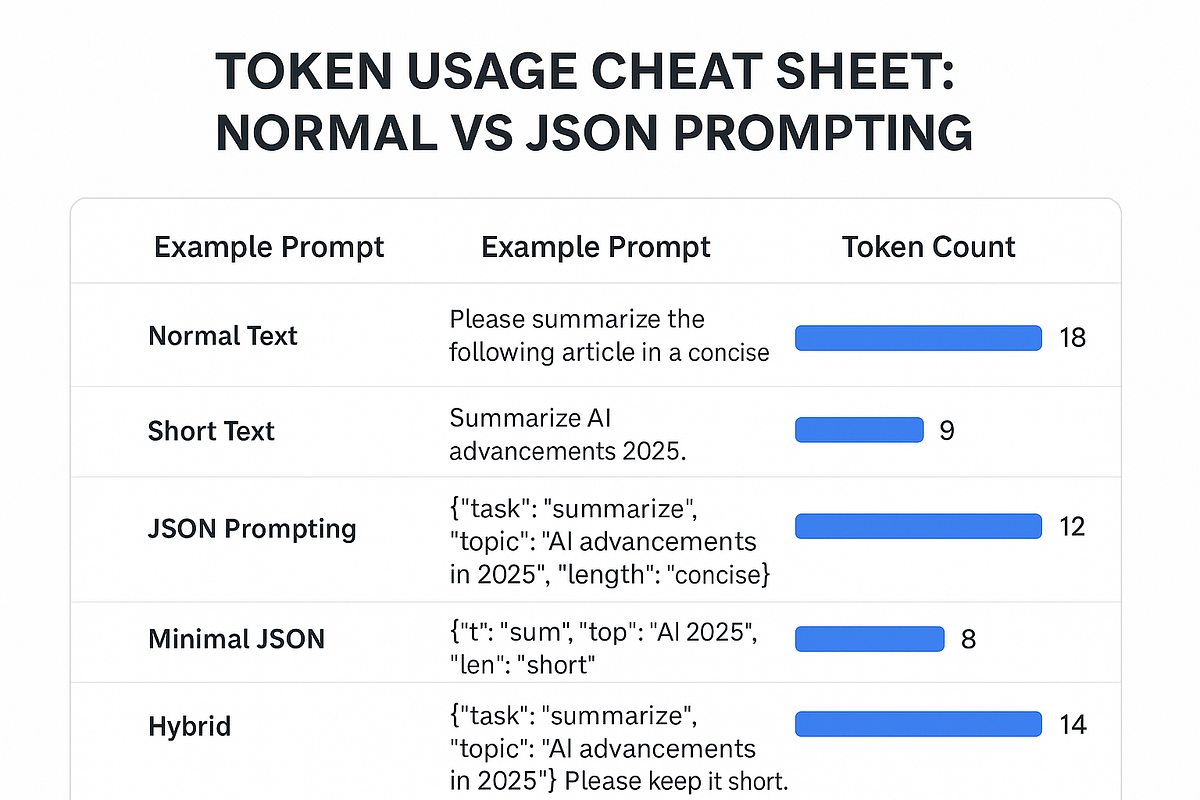 TOKEN USAGE CHEAT SHEET: NORMAL VS JSON PROMPTING

| Example Prompt | Example Prompt | Token Count |
|---|---|---|
| Normal Text | Please summarize the following article in a concise | 18 |
| Short Text | Summarize AI advancements 2025. | 9 |
| JSON Prompting | {"task": "summarize", "topic": "AI advancements in 2025", "length": "concise} | 12 |
| Minimal JSON | {"t": "sum", "top": "AI 2025", "len": "short" | 8 |
| Hybrid | {"task": "summarize", "topic": "AI advancements in 2025"} Please keep it short. | 14 |